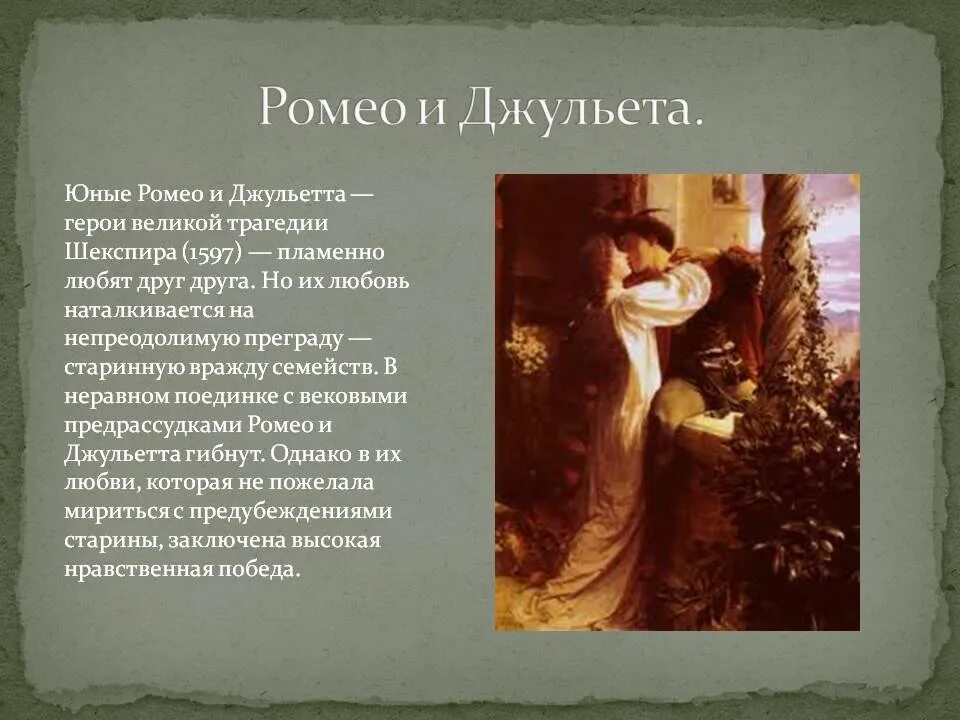 Ромео и Джульета.

Юные Ромео и Джульетта — герои великой трагедии Шекспира (1597) — пламенно любят друг друга. Но их любовь наталкивается на непреодолимую преграду — старинную вражду семейств. В неравном поединке с вековыми предрассудками Ромео и Джульетта гибнут. Однако в их любви, которая не пожелала мириться с предубеждениями старины, заключена высокая нравственная победа.